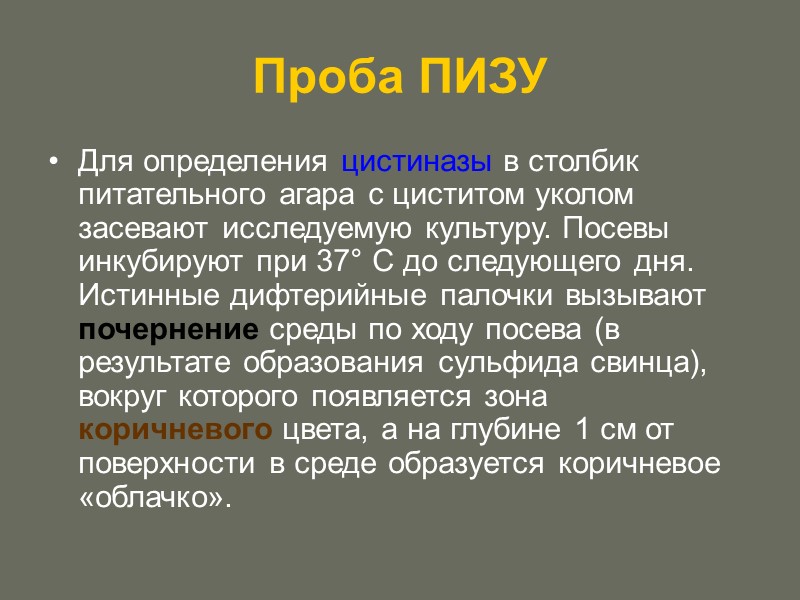 Проба ПИЗУ

• Для определения цистиназы в столбик питательного агара с циститом уколом засевают исследуемую культуру. Посевы инкубируют при 37° С до следующего дня. Истинные дифтерийные палочки вызывают почернение среды по ходу посева (в результате образования сульфида свинца), вокруг которого появляется зона коричневого цвета, а на глубине 1 см от поверхности в среде образуется коричневое «облачко».